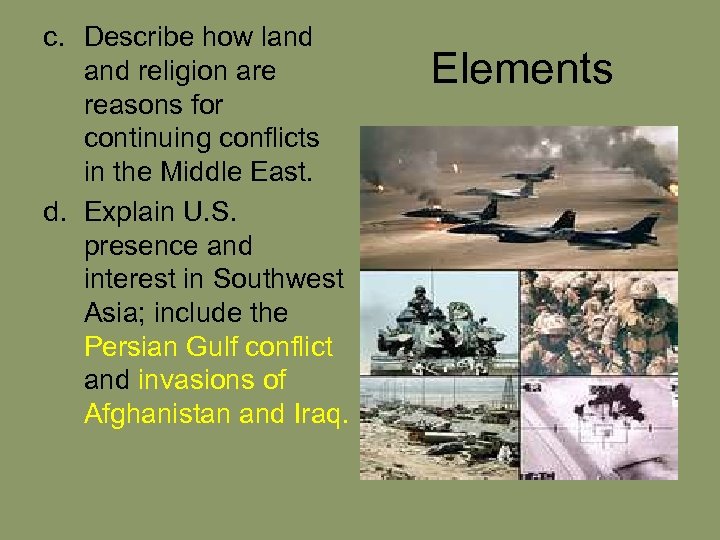 Elements

c. Describe how land and religion are reasons for continuing conflicts in the Middle East.

d. Explain U.S. presence and interest in Southwest Asia; include the Persian Gulf conflict and invasions of Afghanistan and Iraq.